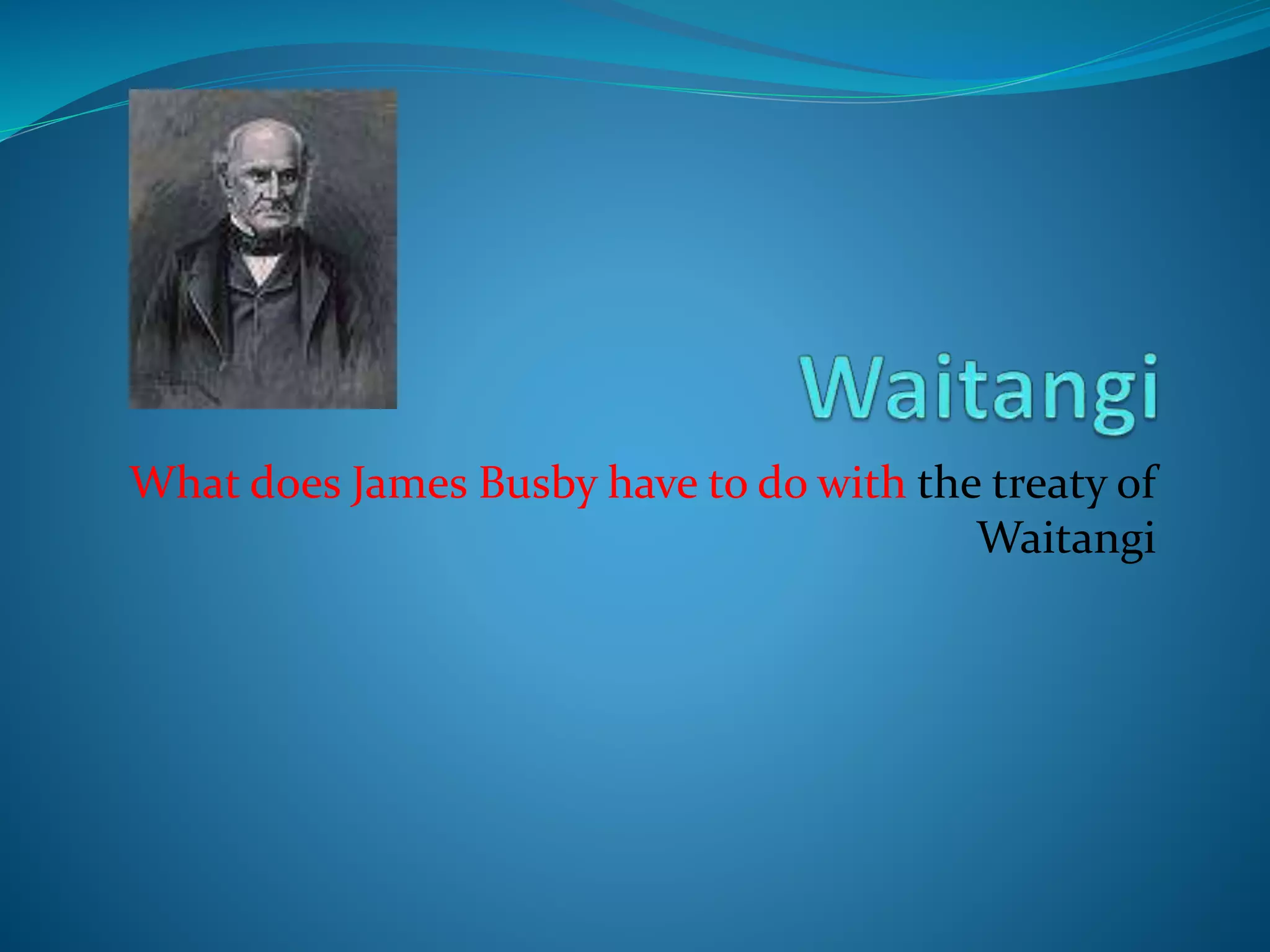 Waitangi

What does James Busby have to do with the treaty of Waitangi